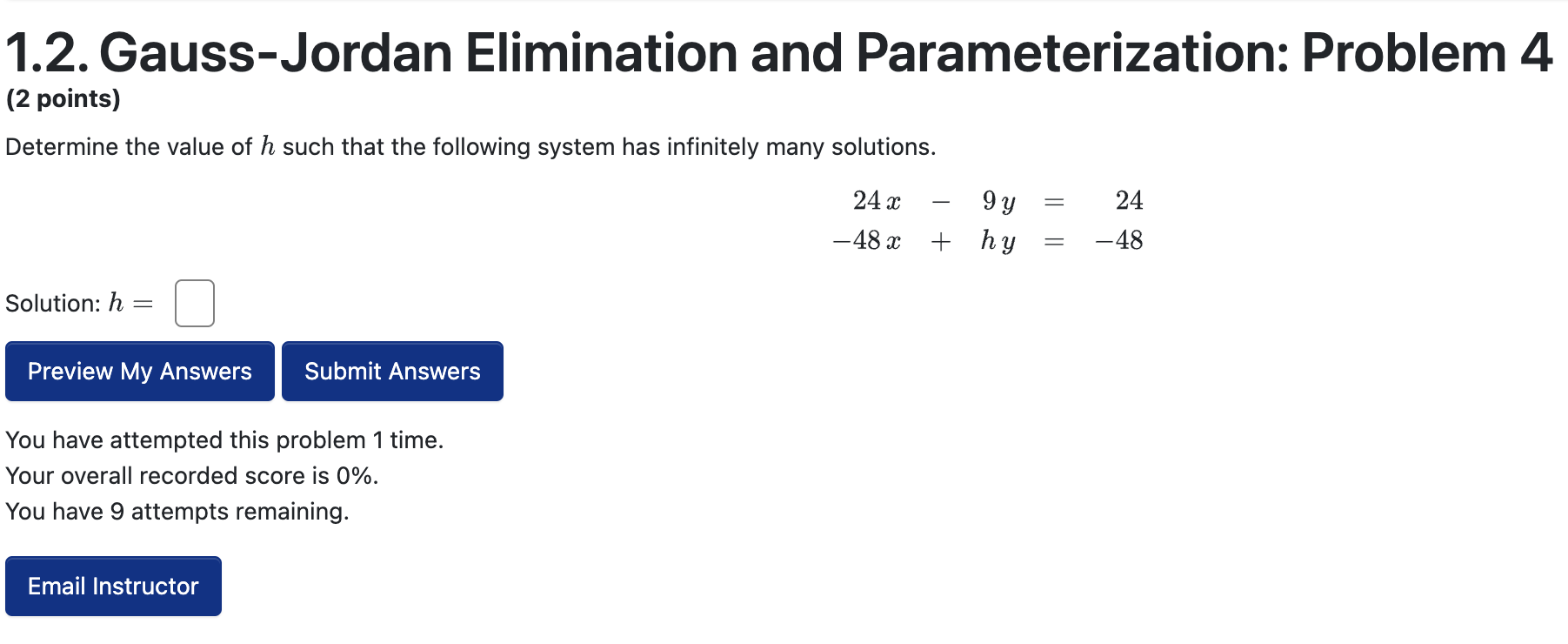 1.2. Gauss-Jordan Elimination and Parameterization: Problem 4
(2 points)

Determine the value of $h$ such that the following system has infinitely many solutions.

$24x - 9y = 24$
$-48x + hy = -48$

Solution: $h =$

Preview My Answers Submit Answers

You have attempted this problem 1 time.
Your overall recorded score is 0%.
You have 9 attempts remaining.

Email Instructor